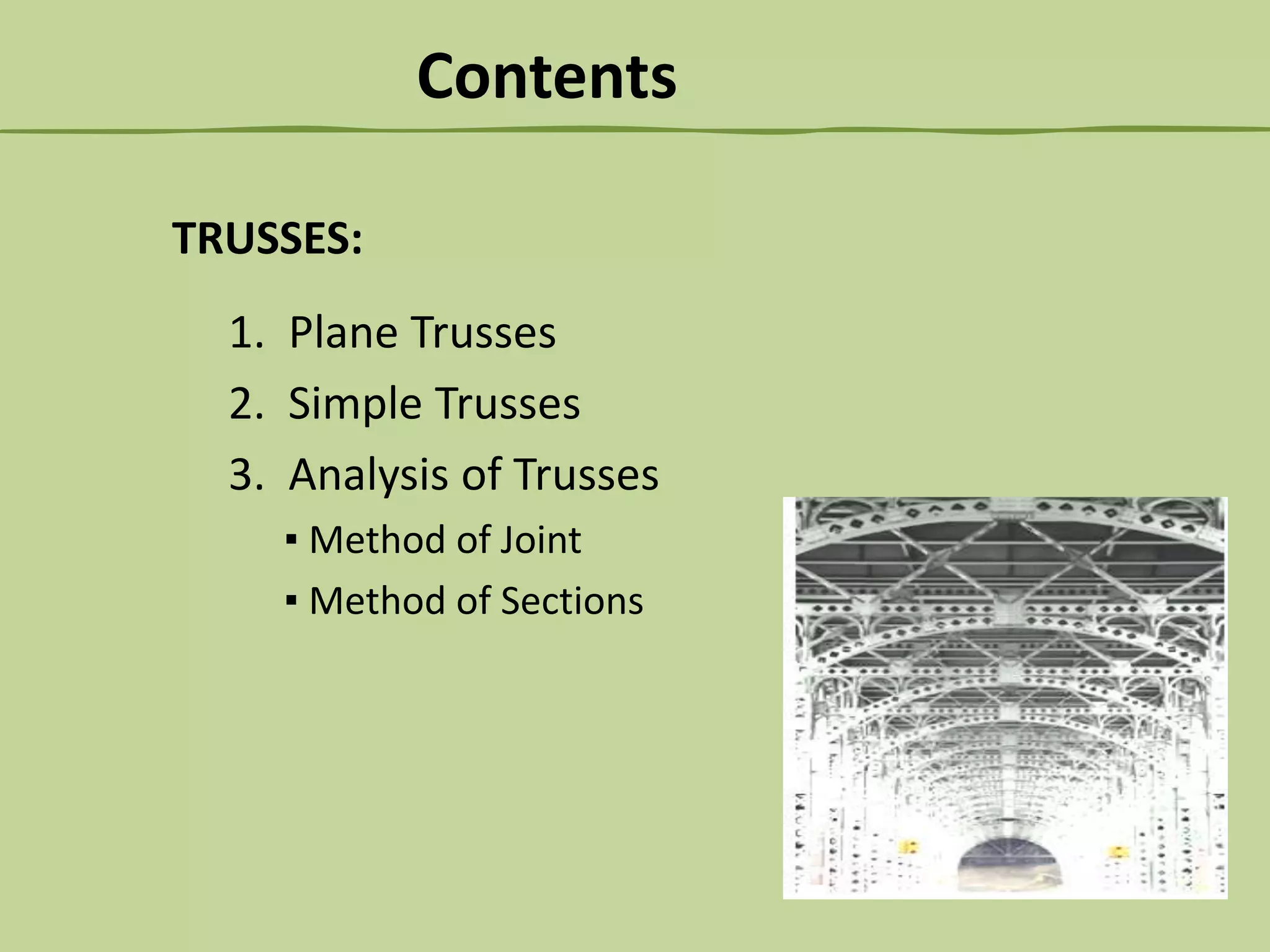 Contents

TRUSSES:

1. Plane Trusses
2. Simple Trusses
3. Analysis of Trusses
 ▪ Method of Joint
 ▪ Method of Sections